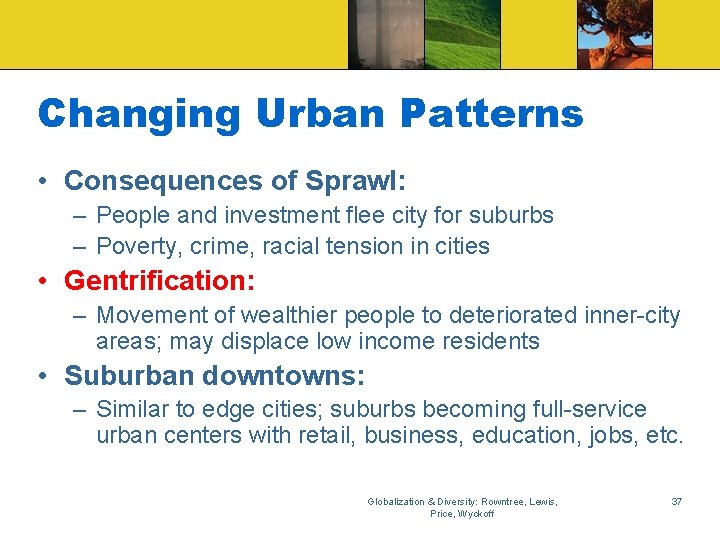 Changing Urban Patterns

• Consequences of Sprawl:
– People and investment flee city for suburbs
– Poverty, crime, racial tension in cities

• Gentrification:
– Movement of wealthier people to deteriorated inner-city areas; may displace low income residents

• Suburban downtowns:
– Similar to edge cities; suburbs becoming full-service urban centers with retail, business, education, jobs, etc.

Globalization & Diversity: Rowntree, Lewis, Price, Wyckoff

37